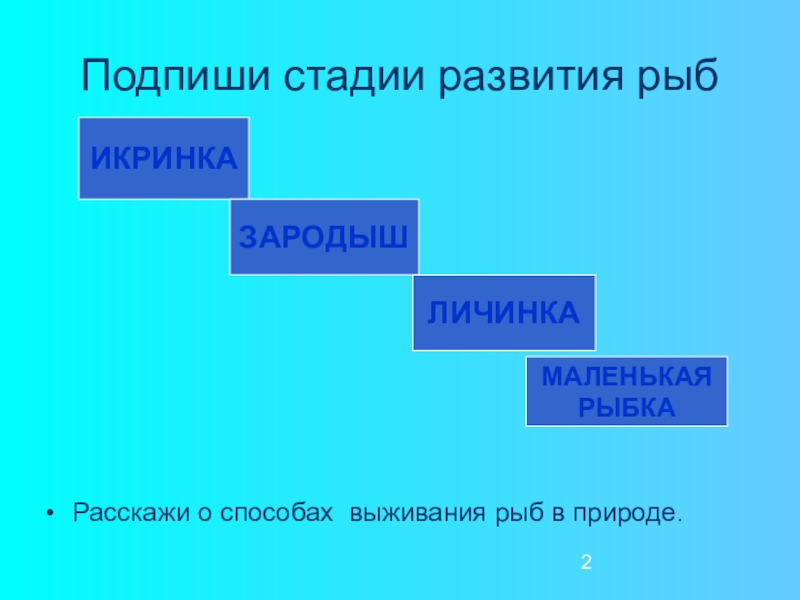 Подпиши стадии развития рыб

ИКРИНКА

ЗАРОДЫШ

ЛИЧИНКА

МАЛЕНЬКАЯ РЫБКА

• Расскажи о способах  выживания рыб в природе.

2